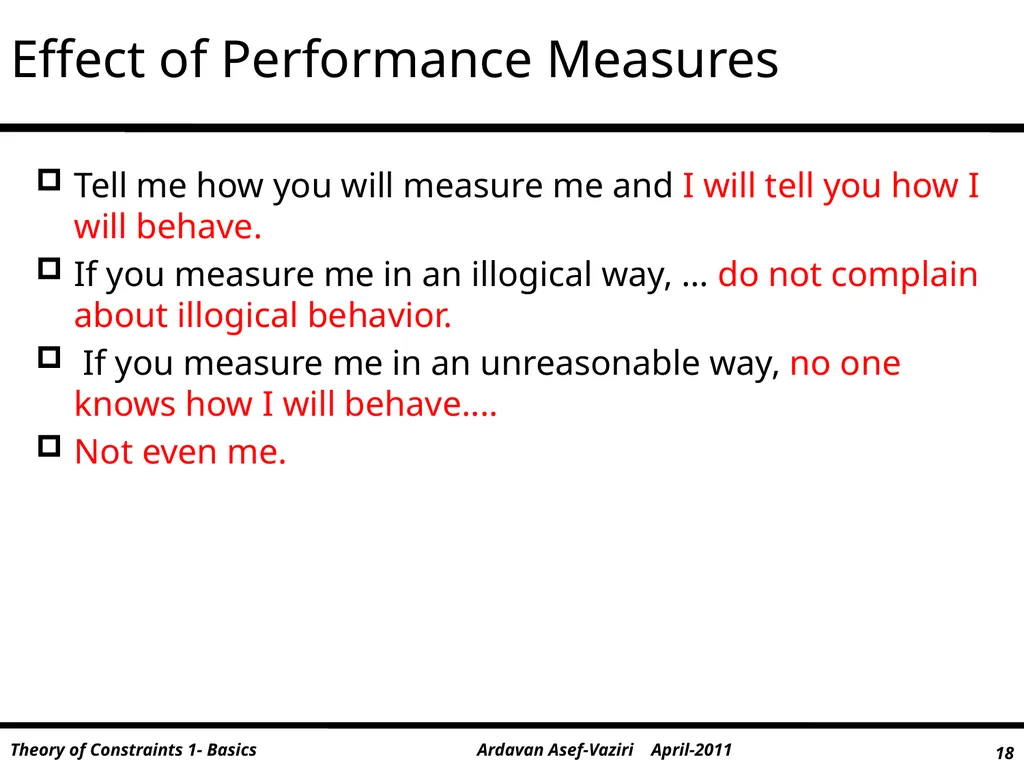 Effect of Performance Measures

Tell me how you will measure me and I will tell you how I will behave.

If you measure me in an illogical way, … do not complain about illogical behavior.

If you measure me in an unreasonable way, no one knows how I will behave….

Not even me.

Theory of Constraints 1- Basics Ardavan Asef-Vaziri April-2011 18